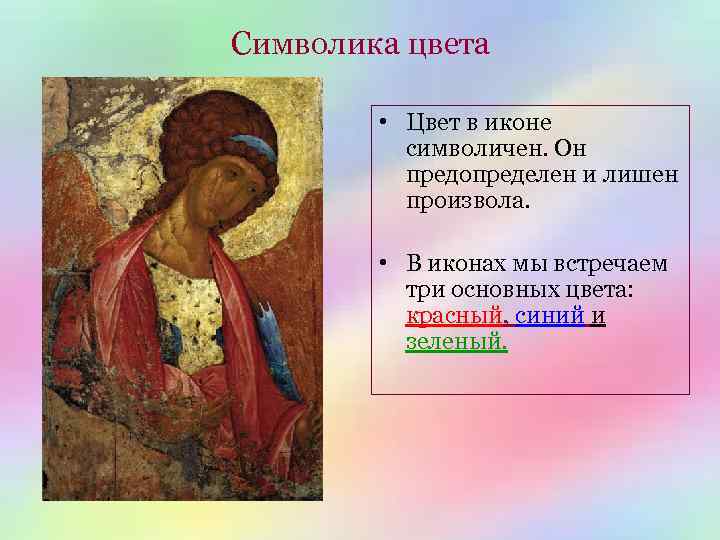 Символика цвета

• Цвет в иконе символичен. Он предопределен и лишен произвола.

• В иконах мы встречаем три основных цвета: красный, синий и зеленый.